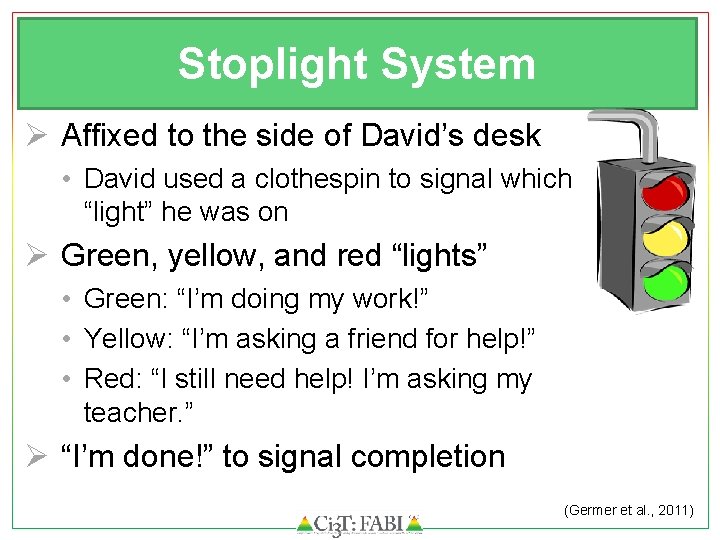 Stoplight System

➢ Affixed to the side of David’s desk
• David used a clothespin to signal which “light” he was on

➢ Green, yellow, and red “lights”
• Green: “I’m doing my work!”
• Yellow: “I’m asking a friend for help!”
• Red: “I still need help! I’m asking my teacher.”

➢ “I’m done!” to signal completion

(Germer et al., 2011)

Ci3T: FABI